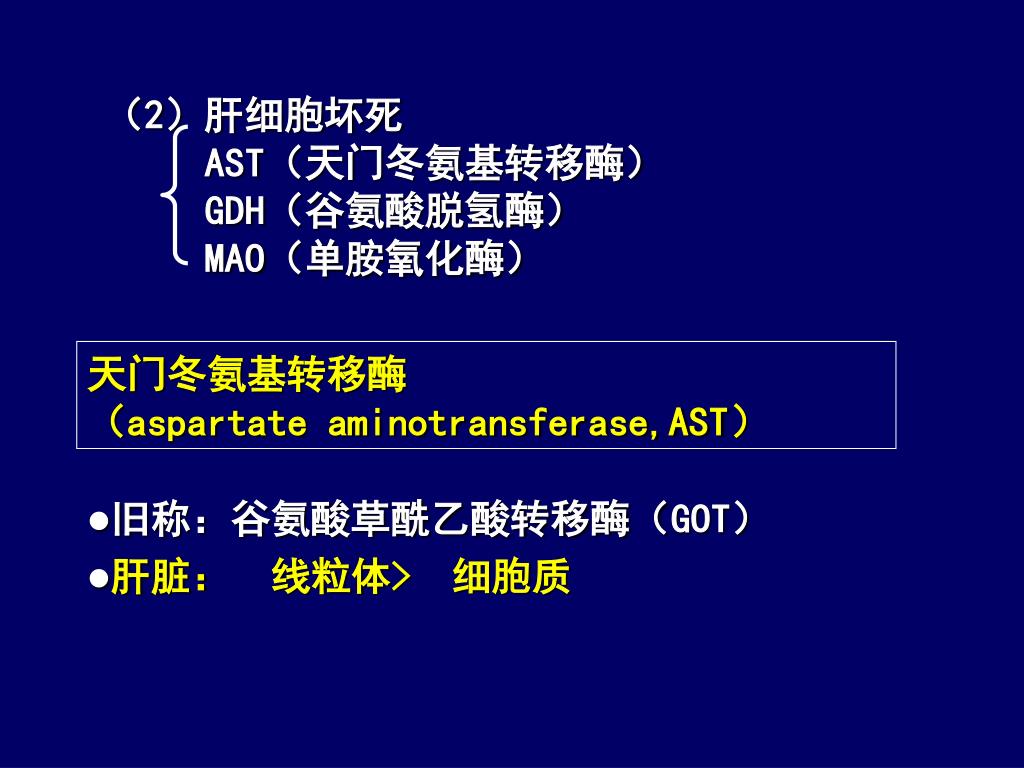 （2）肝细胞坏死
AST（天门冬氨基转移酶）
GDH（谷氨酸脱氢酶）
MAO（单胺氧化酶）

天门冬氨基转移酶
（aspartate aminotransferase,AST）

●旧称：谷氨酸草酰乙酸转移酶（GOT）
●肝脏：　线粒体>　细胞质